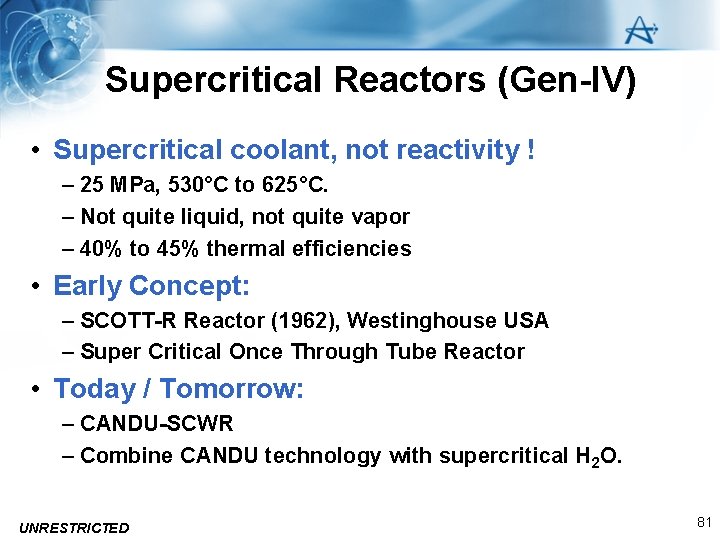 Supercritical Reactors (Gen-IV)

• Supercritical coolant, not reactivity !

– 25 MPa, 530°C to 625°C.

– Not quite liquid, not quite vapor

– 40% to 45% thermal efficiencies

• Early Concept:

– SCOTT-R Reactor (1962), Westinghouse USA

– Super Critical Once Through Tube Reactor

• Today / Tomorrow:

– CANDU-SCWR

– Combine CANDU technology with supercritical $H_2O$.

UNRESTRICTED

81